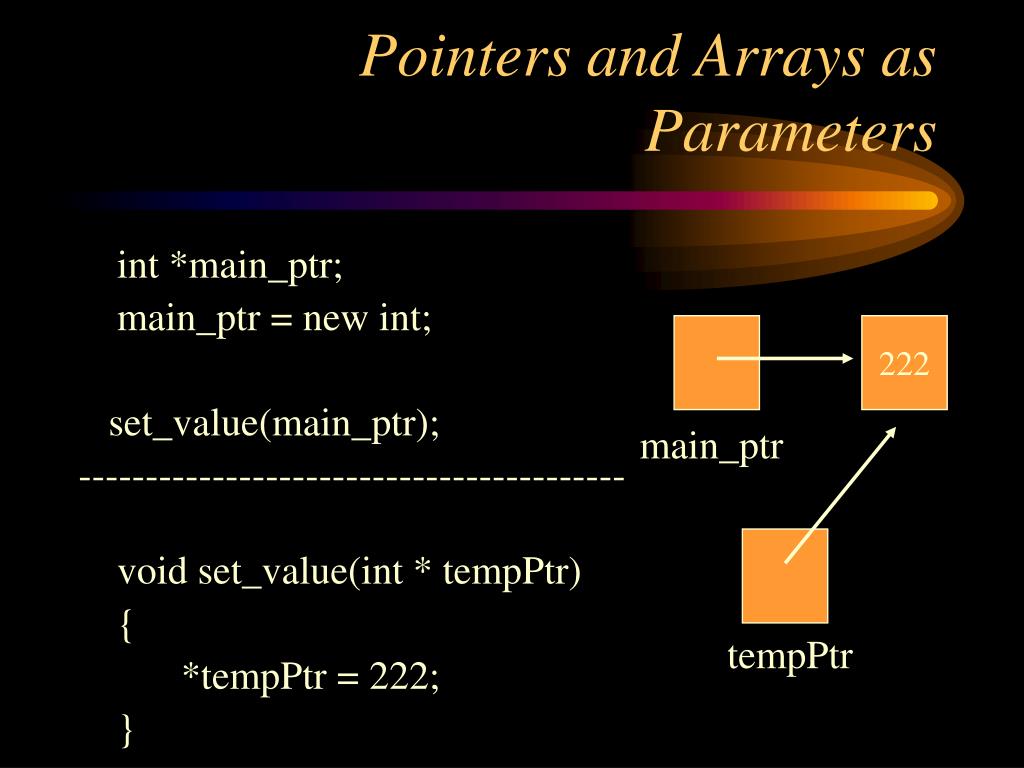 Pointers and Arrays as Parameters

int *main_ptr;
main_ptr = new int;

set_value(main_ptr);
----------------------------------------

void set_value(int * tempPtr)
{
*tempPtr = 222;
}

222

main_ptr

tempPtr